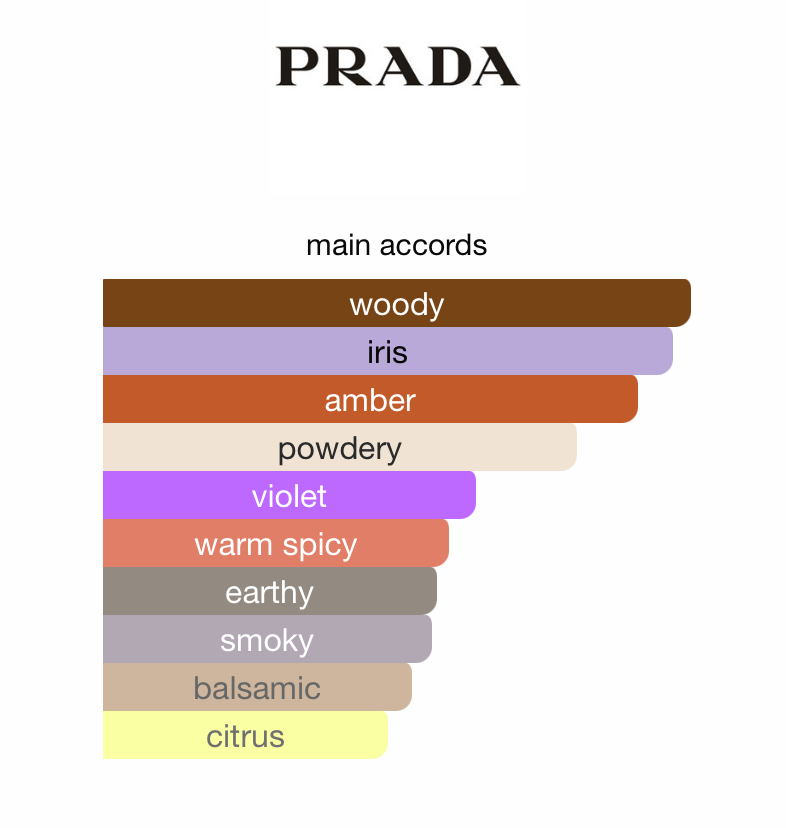 PRADA

main accords

woody
iris
amber
powdery
violet
warm spicy
earthy
smoky
balsamic
citrus